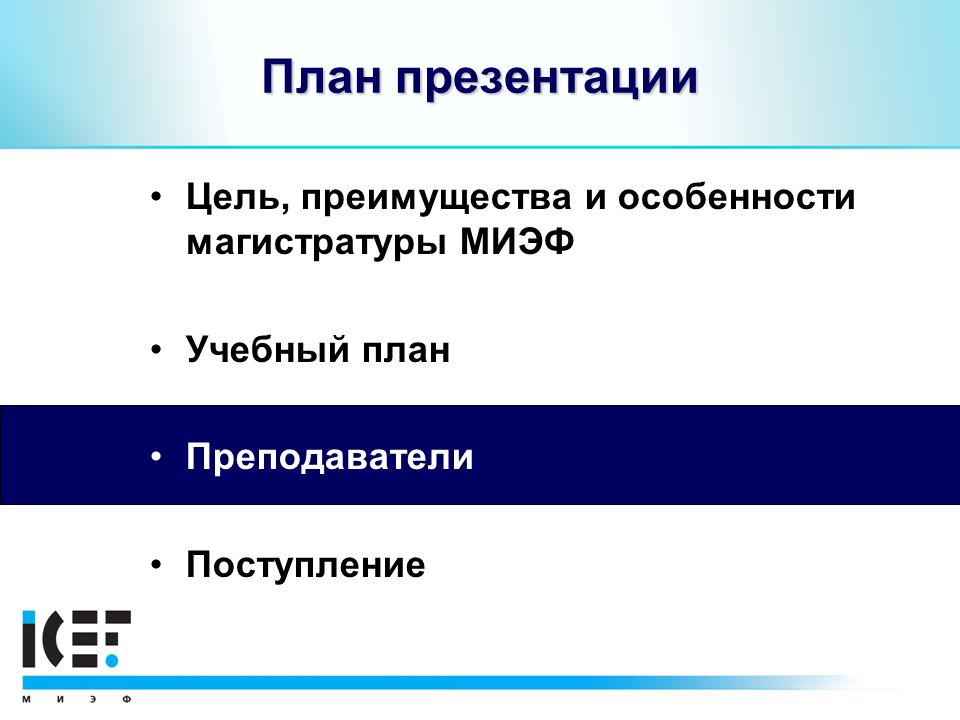 План презентации

• Цель, преимущества и особенности магистратуры МИЭФ

• Учебный план

• Преподаватели

• Поступление

ICEF

М И Э Ф